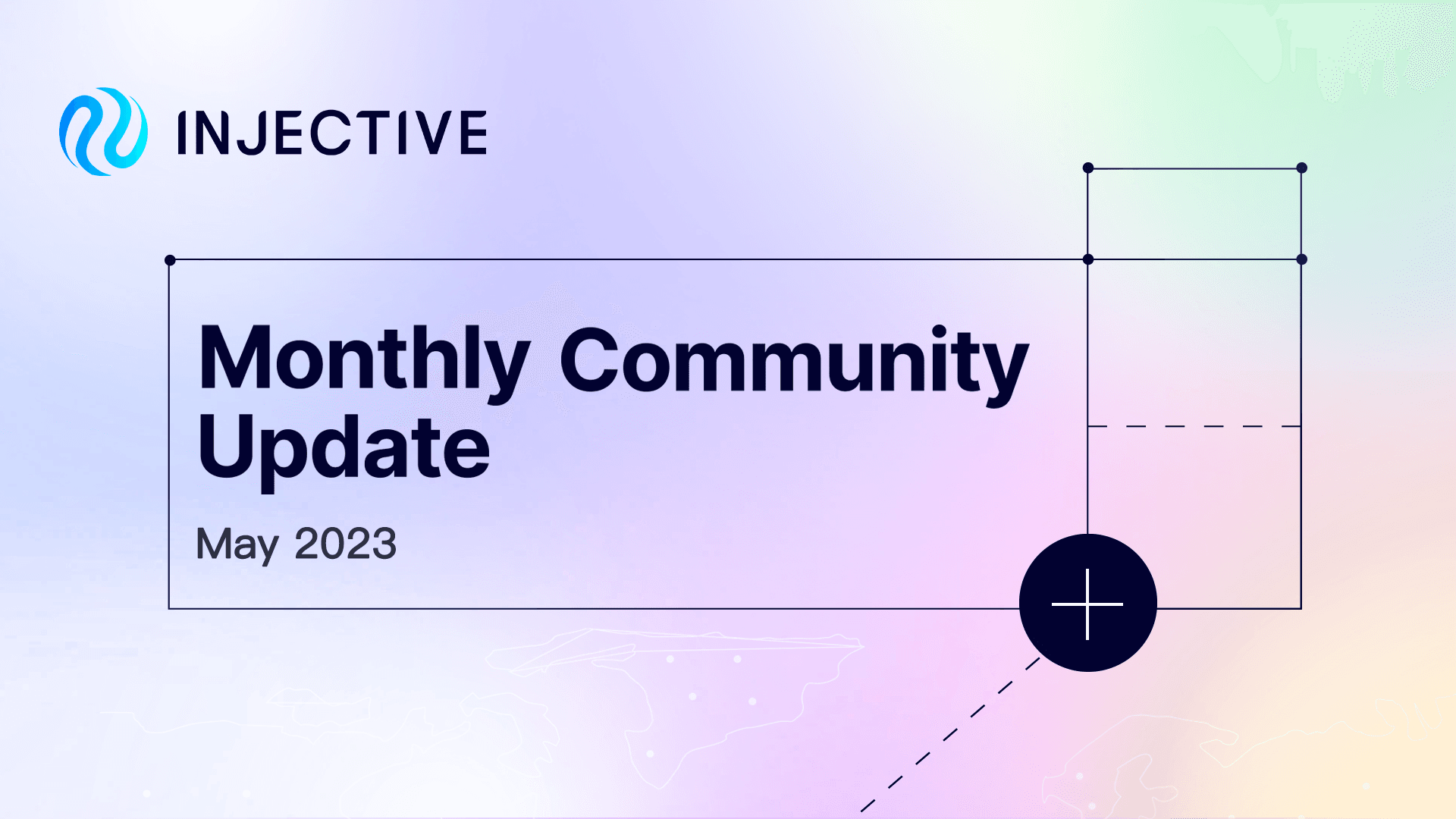 INJECTIVE

Monthly Community Update

May 2023